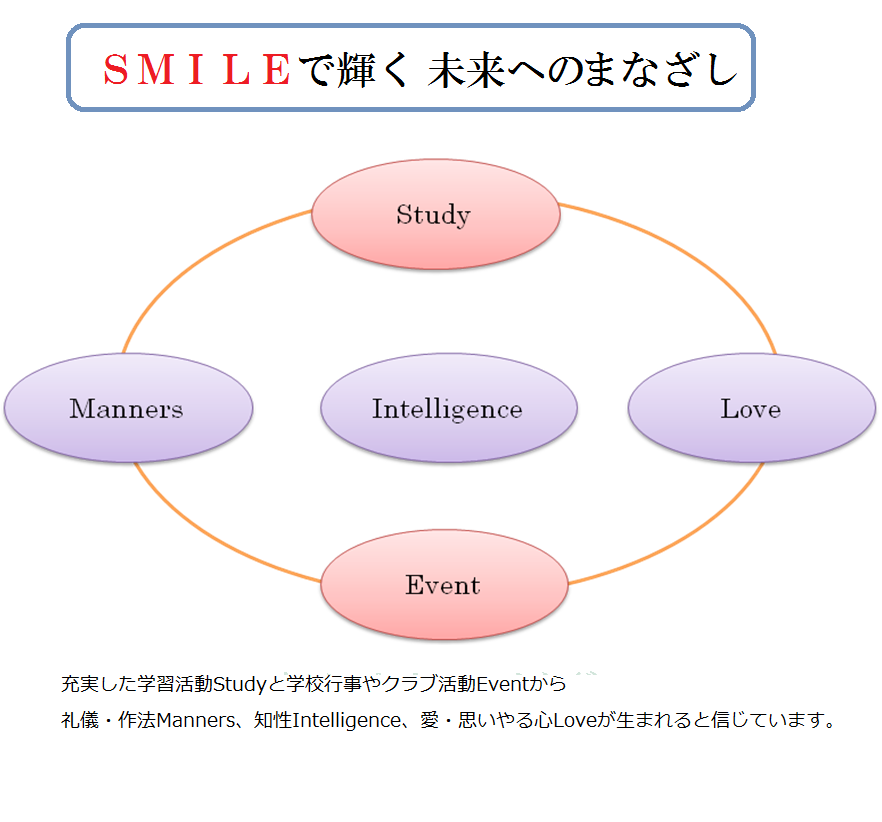 ＳＭＩＬＥで輝く 未来へのまなざし

Study

Manners

Intelligence

Love

Event

充実した学習活動Studyと学校行事やクラブ活動Eventから
礼儀・作法Manners、知性Intelligence、愛・思いやる心Loveが生まれると信じています。